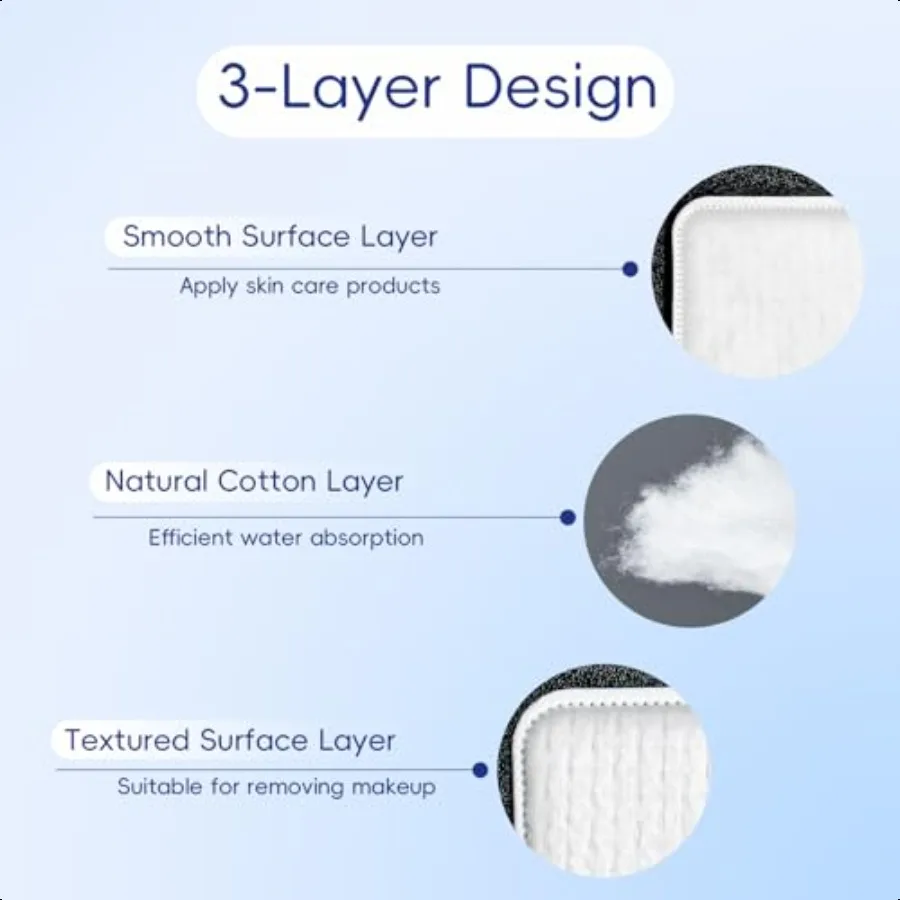 3-Layer Design

Smooth Surface Layer

Apply skin care products

Natural Cotton Layer

Efficient water absorption

Textured Surface Layer

Suitable for removing makeup